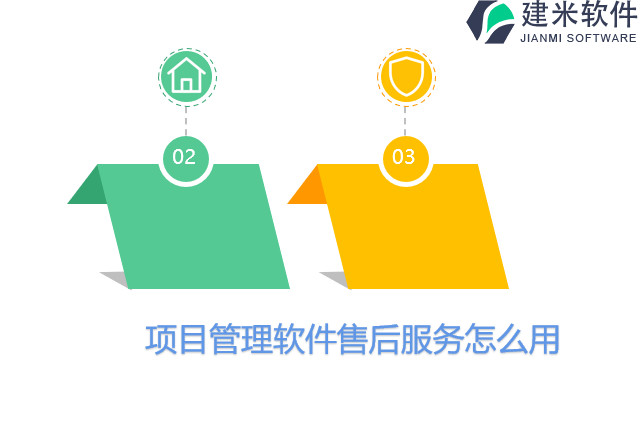 建米软件
JIANMI SOFTWARE

02

03

项目管理软件售后服务怎么用